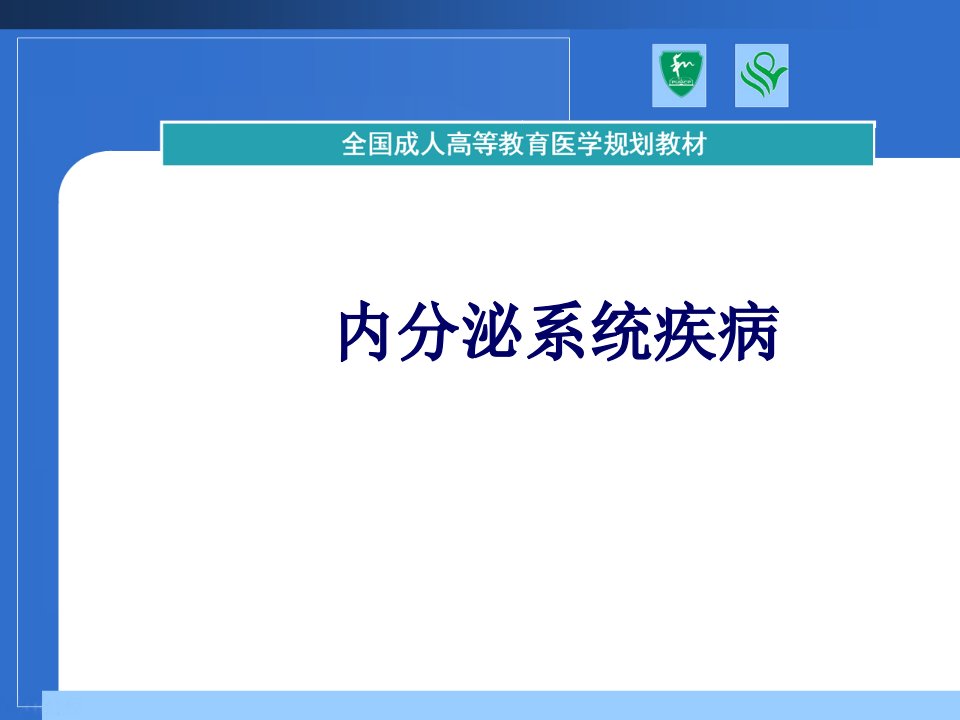 全国成人高等教育医学规划教材

内分泌系统疾病